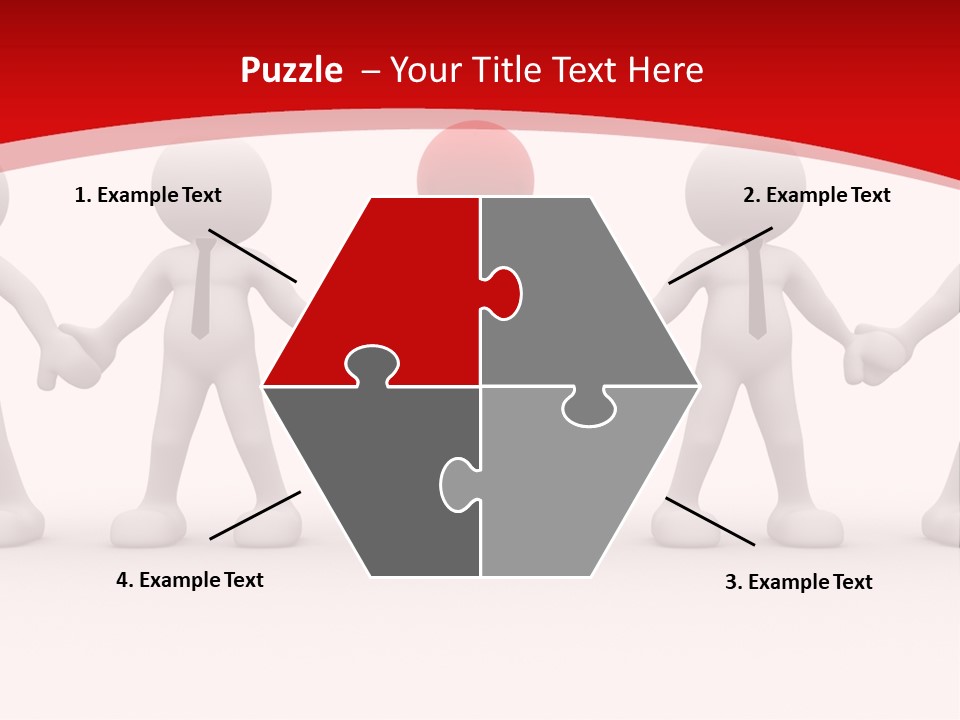 Puzzle – Your Title Text Here

1. Example Text

2. Example Text

4. Example Text

3. Example Text